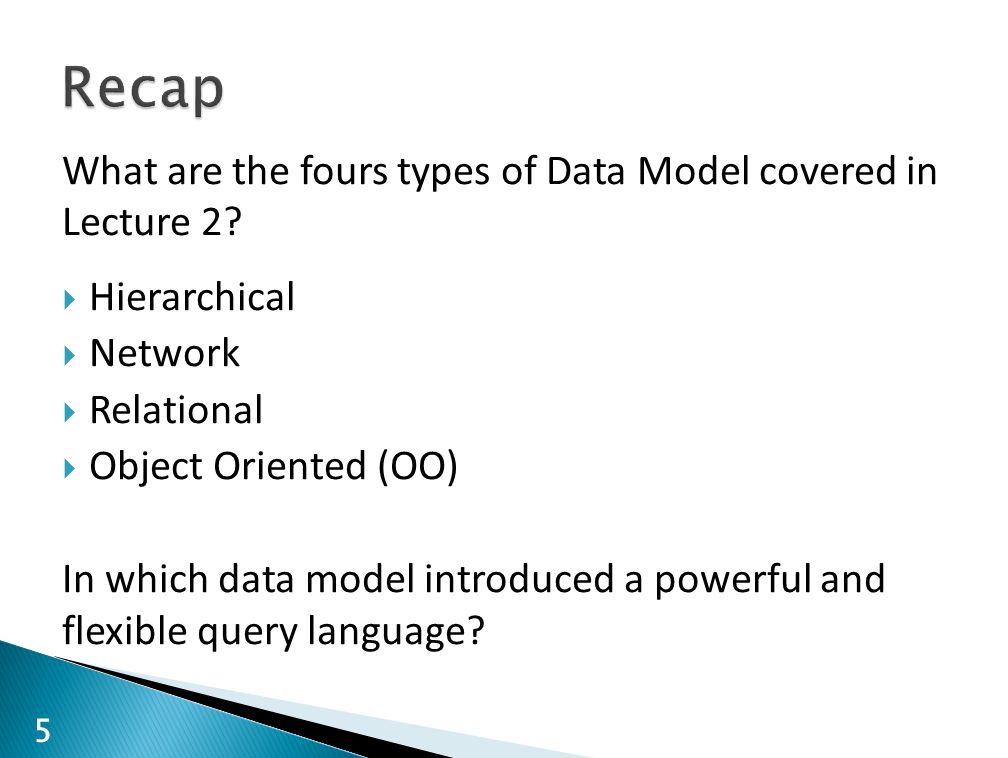 Recap

What are the fours types of Data Model covered in Lecture 2?

Hierarchical
Network
Relational
Object Oriented (OO)

In which data model introduced a powerful and flexible query language?

5